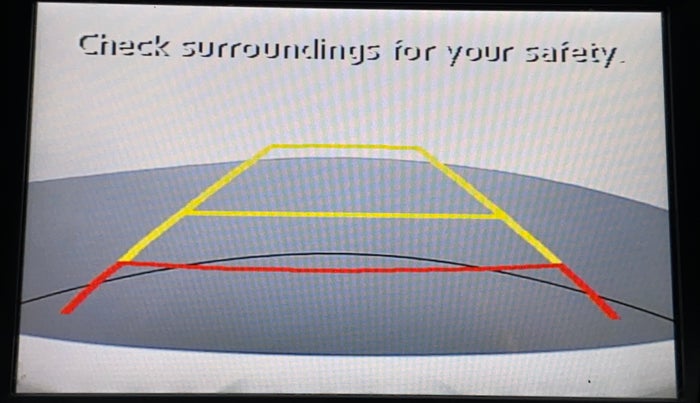 Check surroundings for your safety.